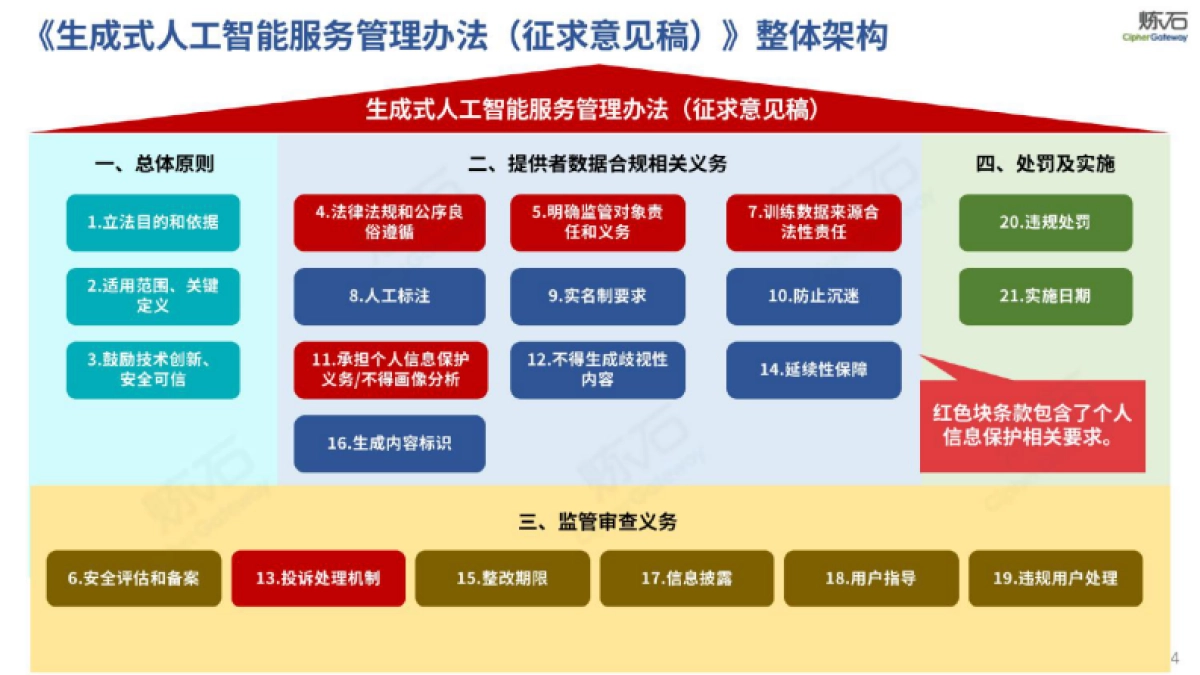 《生成式人工智能服务管理办法（征求意见稿）》整体架构

炼石
CipherGateway

生成式人工智能服务管理办法（征求意见稿）

一、总体原则

1.立法目的和依据

2.适用范围、关键定义

3.鼓励技术创新、安全可信

二、提供者数据合规相关义务

4.法律法规和公序良俗遵循

5.明确监管对象责任和义务

7.训练数据来源合法性责任

8.人工标注

9.实名制要求

10.防止沉迷

11.承担个人信息保护义务/不得画像分析

12.不得生成歧视性内容

14.延续性保障

16.生成内容标识

四、处罚及实施

20.违规处罚

21.实施日期

红色块条款包含了个人信息保护相关要求。

三、监管审查义务

6.安全评估和备案

13.投诉处理机制

15.整改期限

17.信息披露

18.用户指导

19.违规用户处理

4